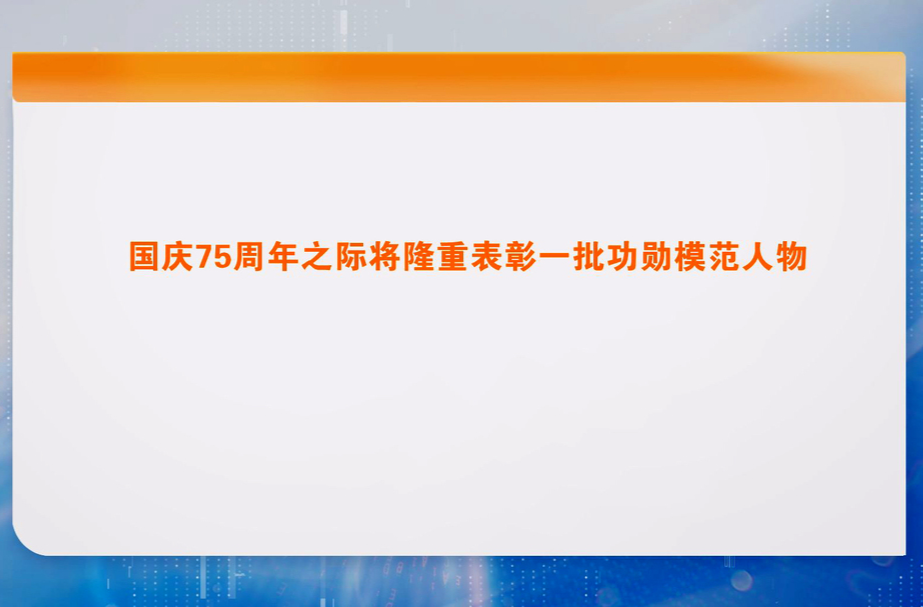 国庆75周年之际将隆重表彰一批功勋模范人物